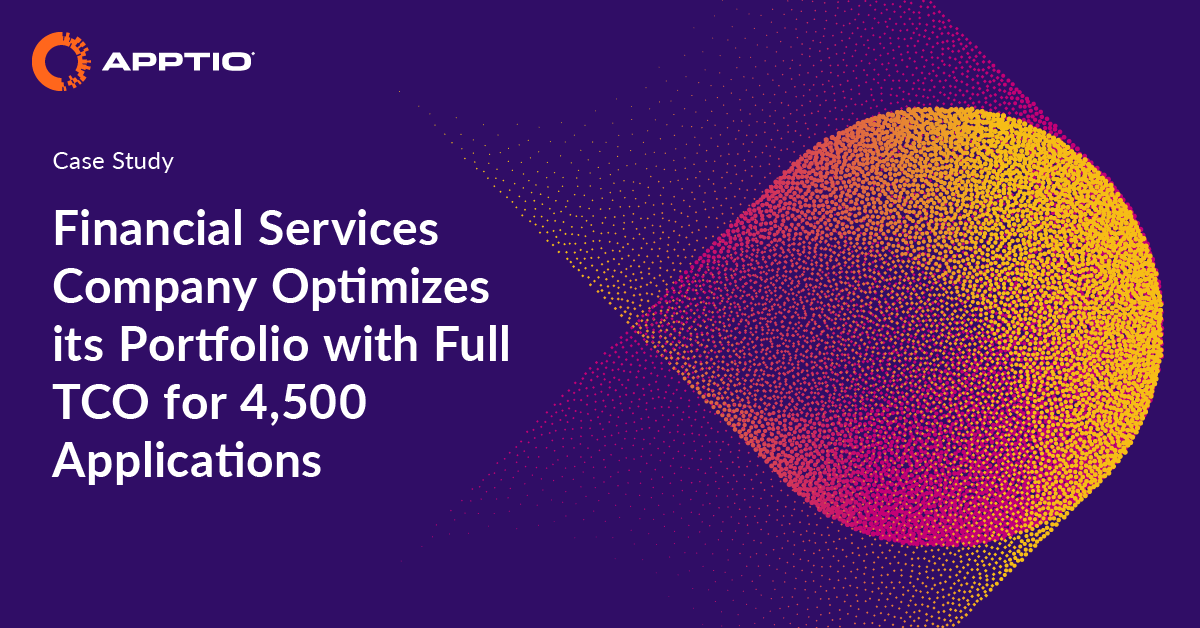 APPTIO

Case Study

Financial Services Company Optimizes its Portfolio with Full TCO for 4,500 Applications